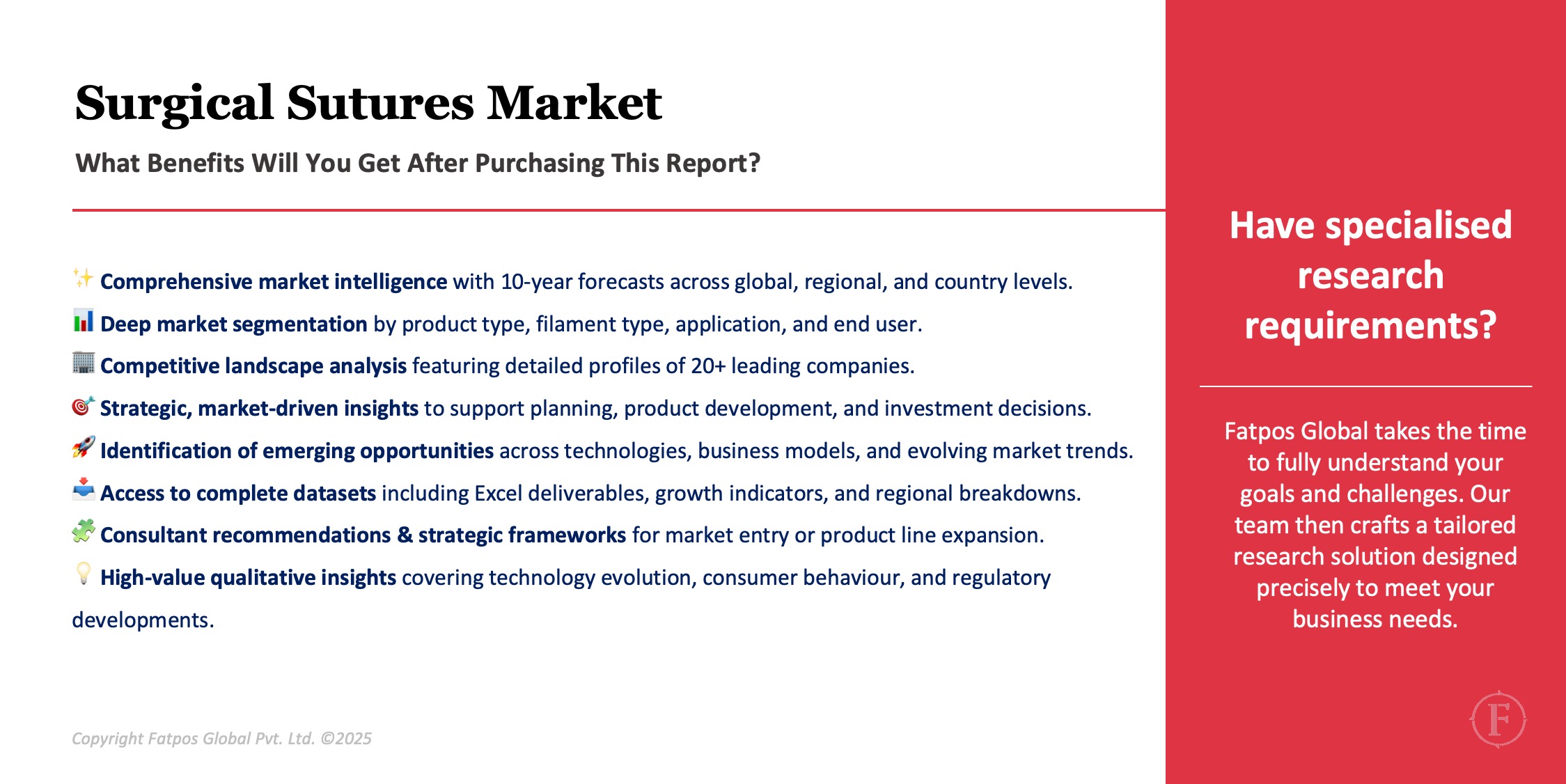 Surgical Sutures Market

What Benefits Will You Get After Purchasing This Report?

✨ Comprehensive market intelligence with 10-year forecasts across global, regional, and country levels.

📊 Deep market segmentation by product type, filament type, application, and end user.

🏢 Competitive landscape analysis featuring detailed profiles of 20+ leading companies.

🎯 Strategic, market-driven insights to support planning, product development, and investment decisions.

🚀 Identification of emerging opportunities across technologies, business models, and evolving market trends.

📥 Access to complete datasets including Excel deliverables, growth indicators, and regional breakdowns.

🧩 Consultant recommendations & strategic frameworks for market entry or product line expansion.

💡 High-value qualitative insights covering technology evolution, consumer behaviour, and regulatory developments.

Copyright Fatpos Global Pvt. Ltd. ©2025

Have specialised research requirements?

Fatpos Global takes the time to fully understand your goals and challenges. Our team then crafts a tailored research solution designed precisely to meet your business needs.

F